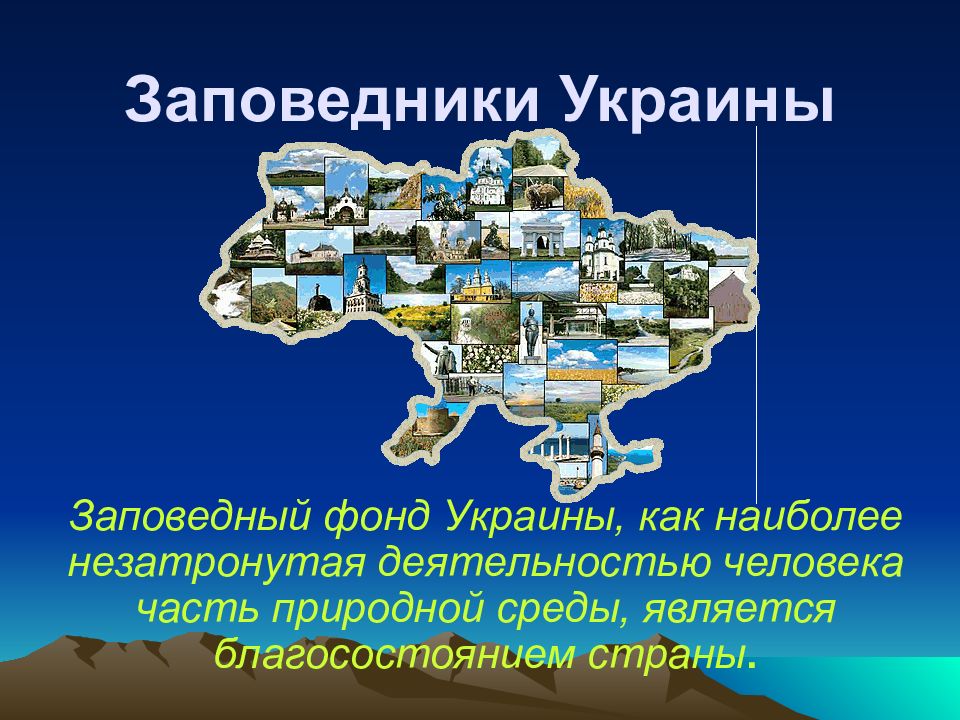 Заповедники Украины

Заповедный фонд Украины, как наиболее незатронутая деятельностью человека часть природной среды, является благосостоянием страны.